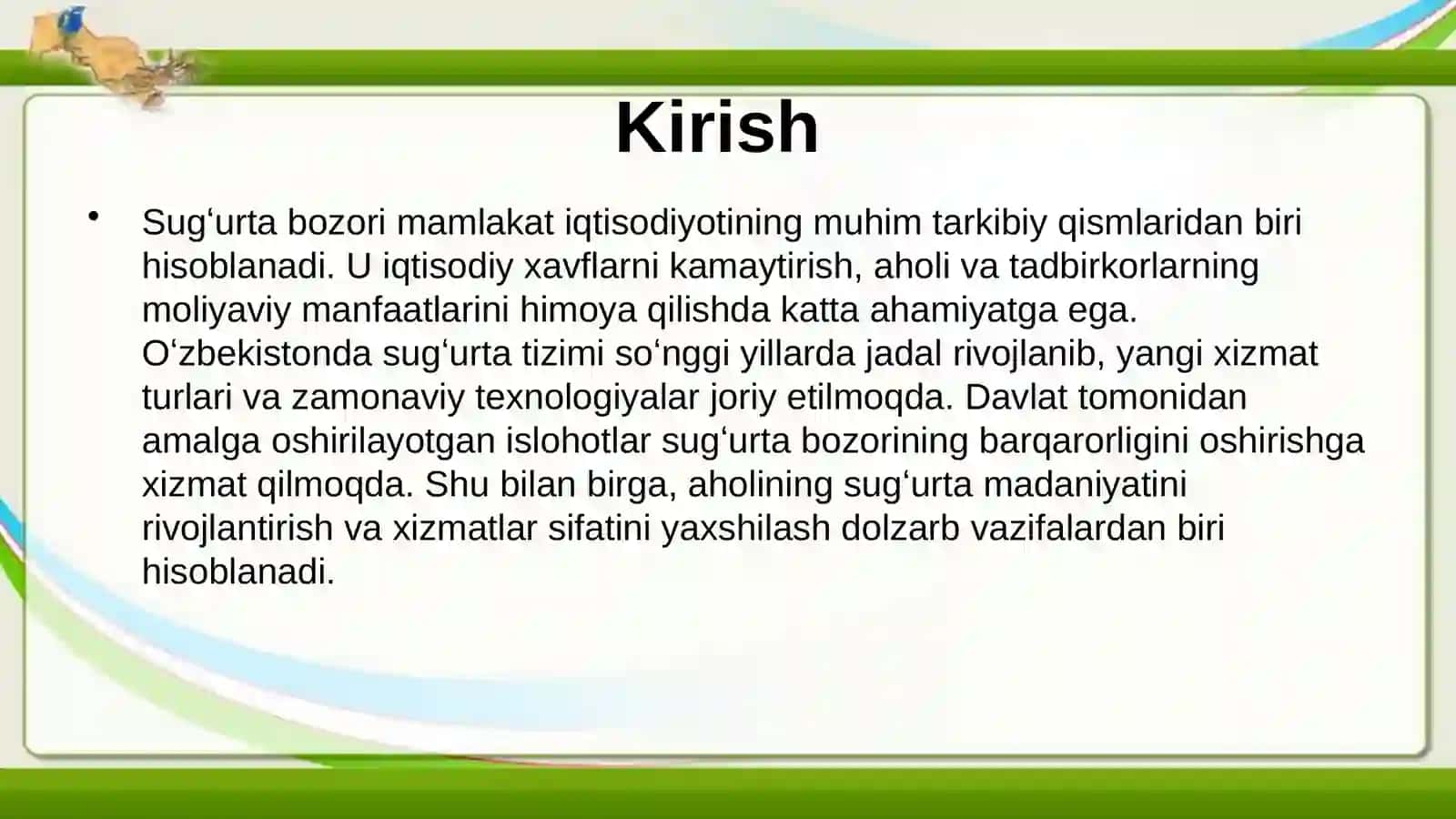 Kirish

• Sug‘urta bozori mamlakat iqtisodiyotining muhim tarkibiy qismlaridan biri hisoblanadi. U iqtisodiy xavflarni kamaytirish, aholi va tadbirkorlarning moliyaviy manfaatlarini himoya qilishda katta ahamiyatga ega. O‘zbekistonda sug‘urta tizimi so‘nggi yillarda jadal rivojlanib, yangi xizmat turlari va zamonaviy texnologiyalar joriy etilmoqda. Davlat tomonidan amalga oshirilayotgan islohotlar sug‘urta bozorining barqarorligini oshirishga xizmat qilmoqda. Shu bilan birga, aholining sug‘urta madaniyatini rivojlantirish va xizmatlar sifatini yaxshilash dolzarb vazifalardan biri hisoblanadi.